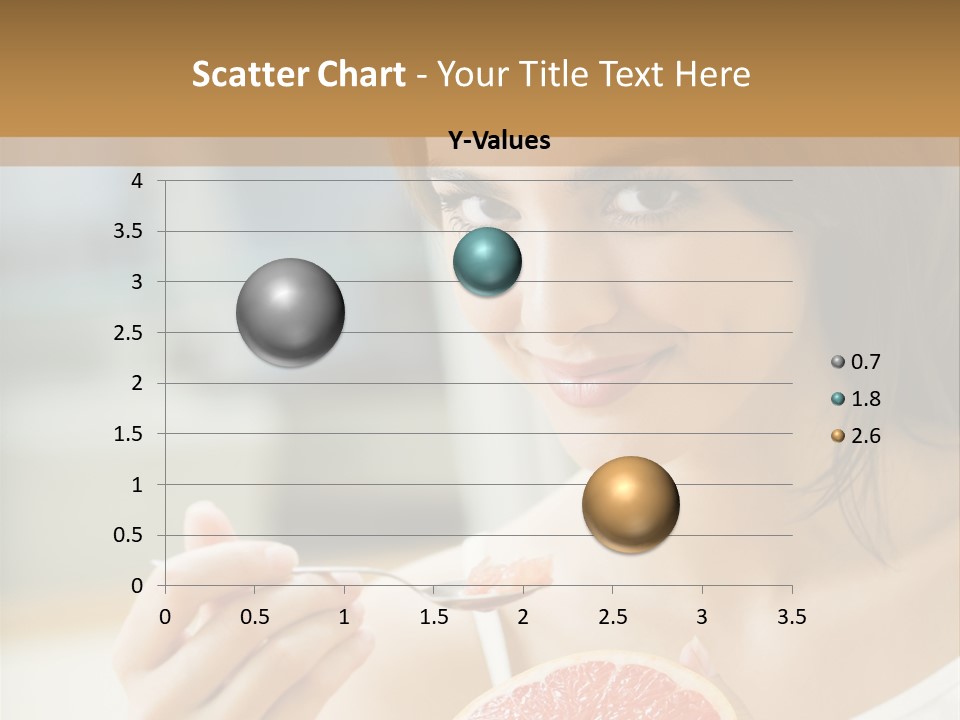 Scatter Chart - Your Title Text Here

Y-Values

4
3.5
3
2.5
2
1.5
1
0.5
0

0 0.5 1 1.5 2 2.5 3 3.5

0.7
1.8
2.6